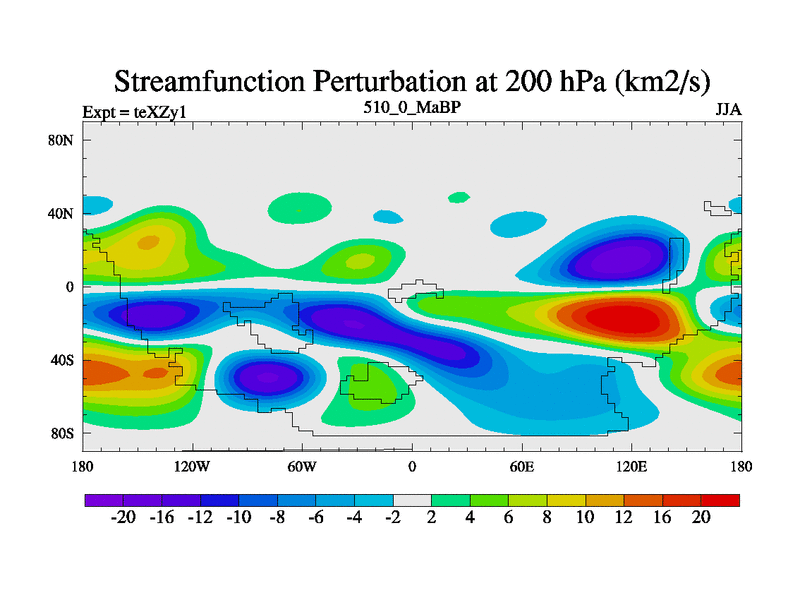 Streamfunction Perturbation at 200 hPa (km2/s)

Expt = teXZy1

510_0_MaBP

JJA

80N
40N
0
40S
80S

180
120W
60W
0
60E
120E
180

-20 -16 -12 -10 -8 -6 -4 -2 2 4 6 8 10 12 16 20